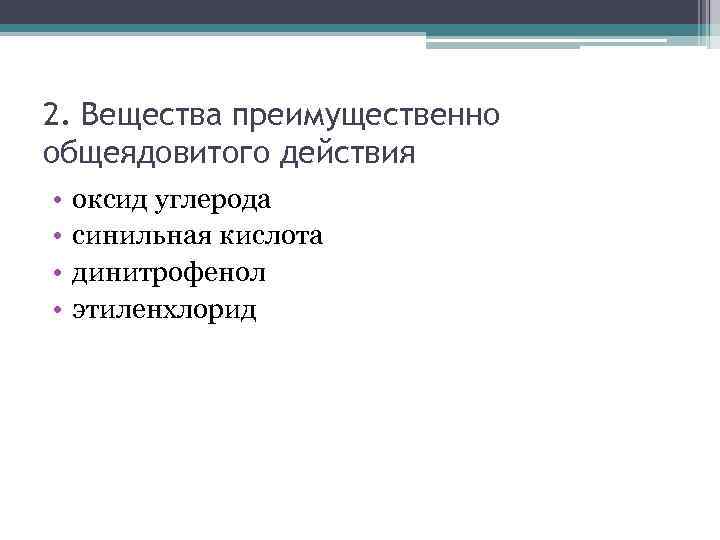 2. Вещества преимущественно общеядовитого действия

• оксид углерода
• синильная кислота
• динитрофенол
• этиленхлорид